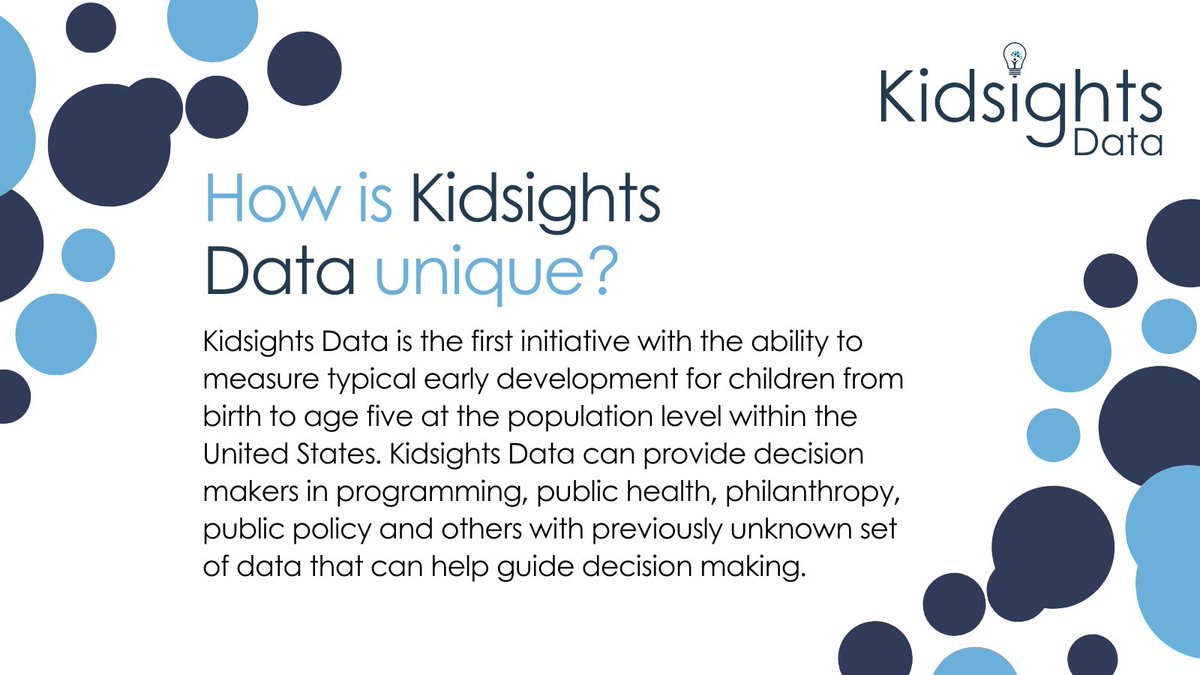 Kidsights Data

How is Kidsights Data unique?

Kidsights Data is the first initiative with the ability to measure typical early development for children from birth to age five at the population level within the United States. Kidsights Data can provide decision makers in programming, public health, philanthropy, public policy and others with previously unknown set of data that can help guide decision making.